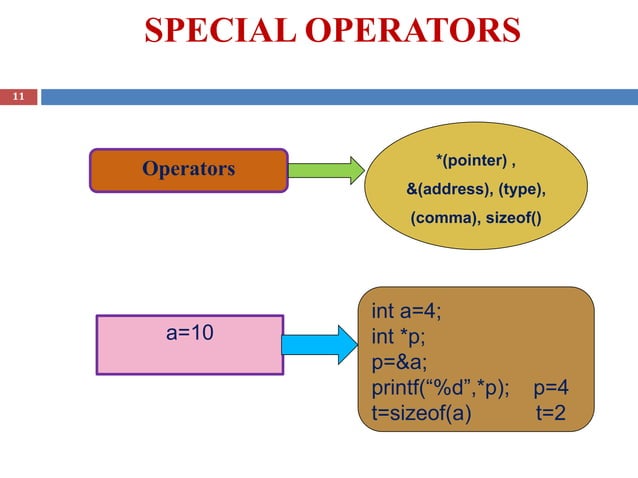 SPECIAL OPERATORS

11

Operators

*(pointer) ,
&(address), (type),
(comma), sizeof()

a=10

int a=4;
int *p;
p=&a;
printf(“%d”,*p);    p=4
t=sizeof(a)    t=2